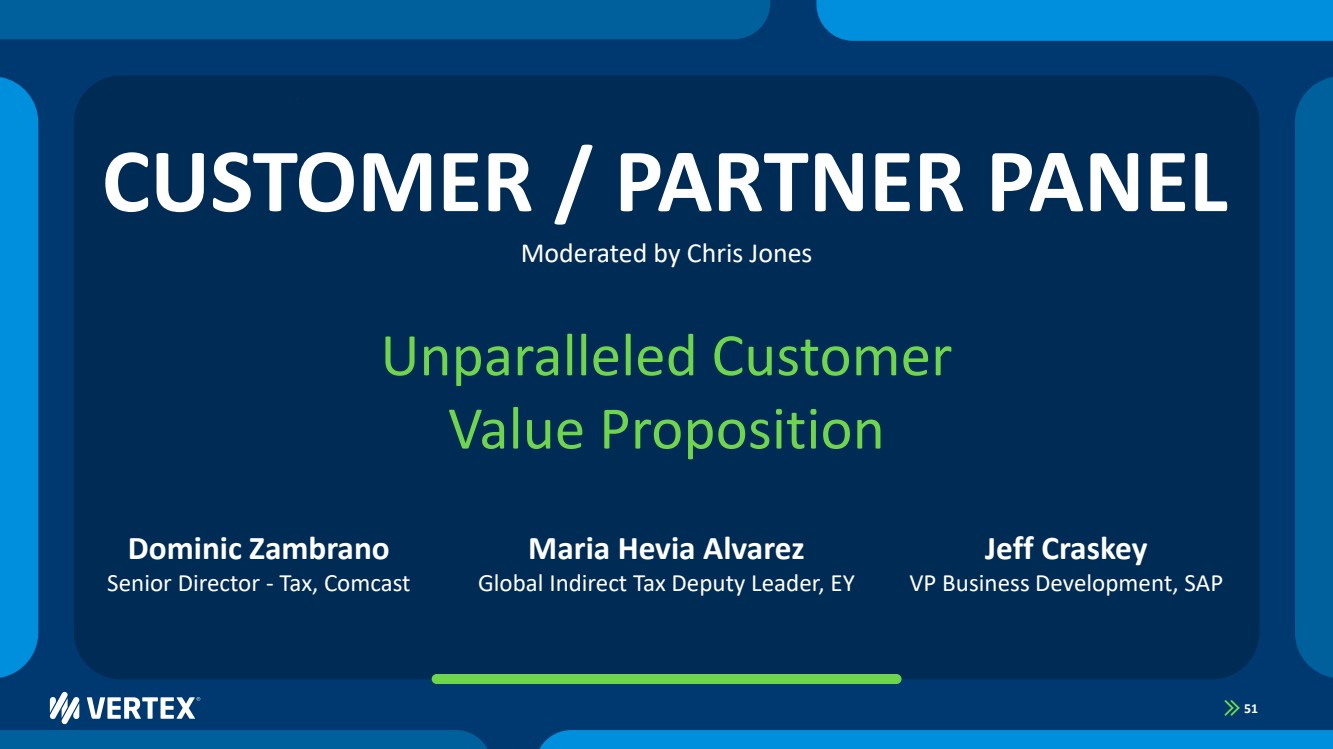 CUSTOMER / PARTNER PANEL

Moderated by Chris Jones

Unparalleled Customer Value Proposition

Dominic Zambrano
Senior Director - Tax, Comcast

Maria Hevia Alvarez
Global Indirect Tax Deputy Leader, EY

Jeff Craskey
VP Business Development, SAP

VERTEX

51